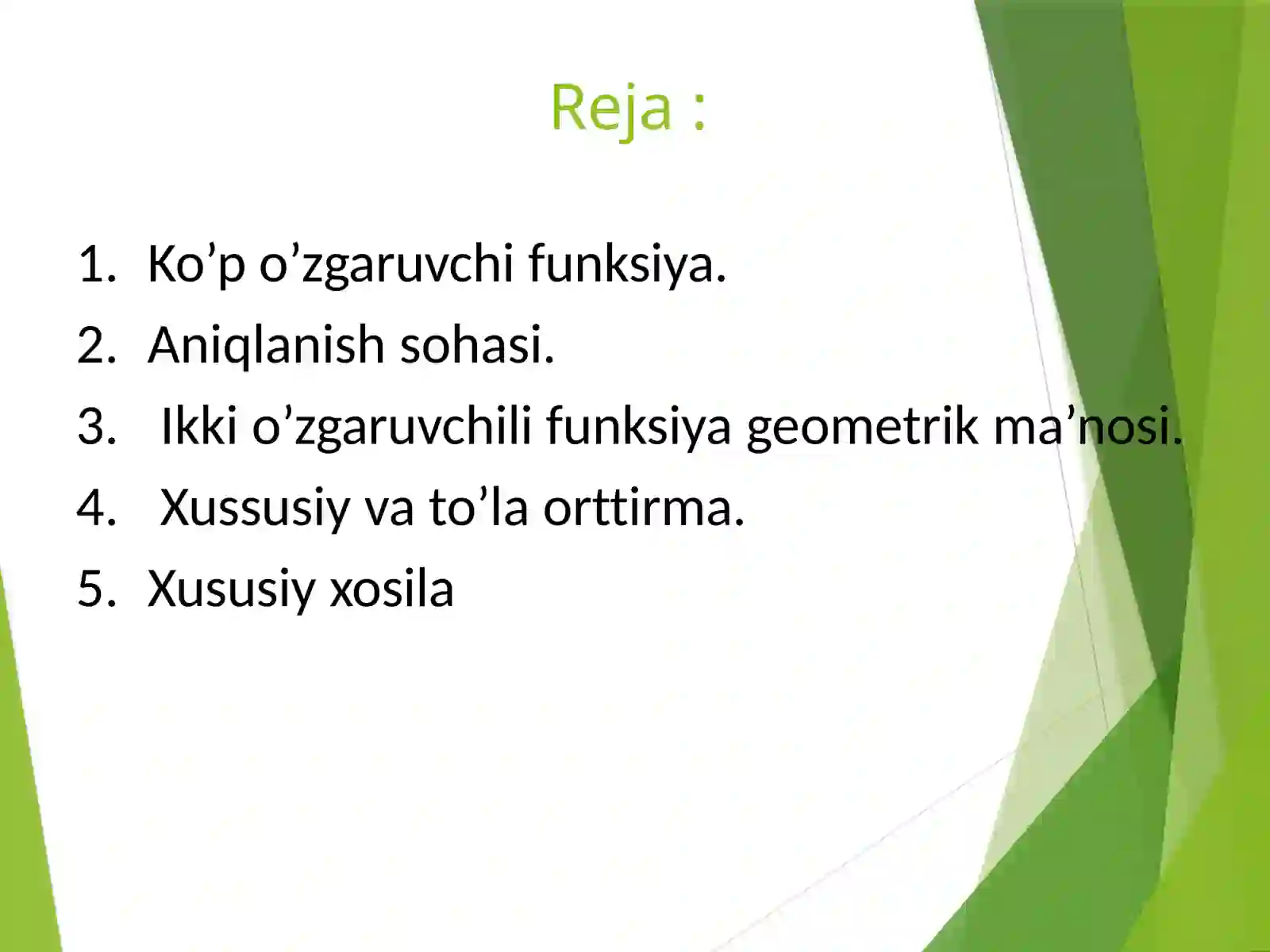 Reja :

1. Ko’p o’zgaruvchi funksiya.
2. Aniqlanish sohasi.
3. Ikki o’zgaruvchili funksiya geometrik ma’nosi.
4. Xussusiy va to’la orttirma.
5. Xususiy xosila